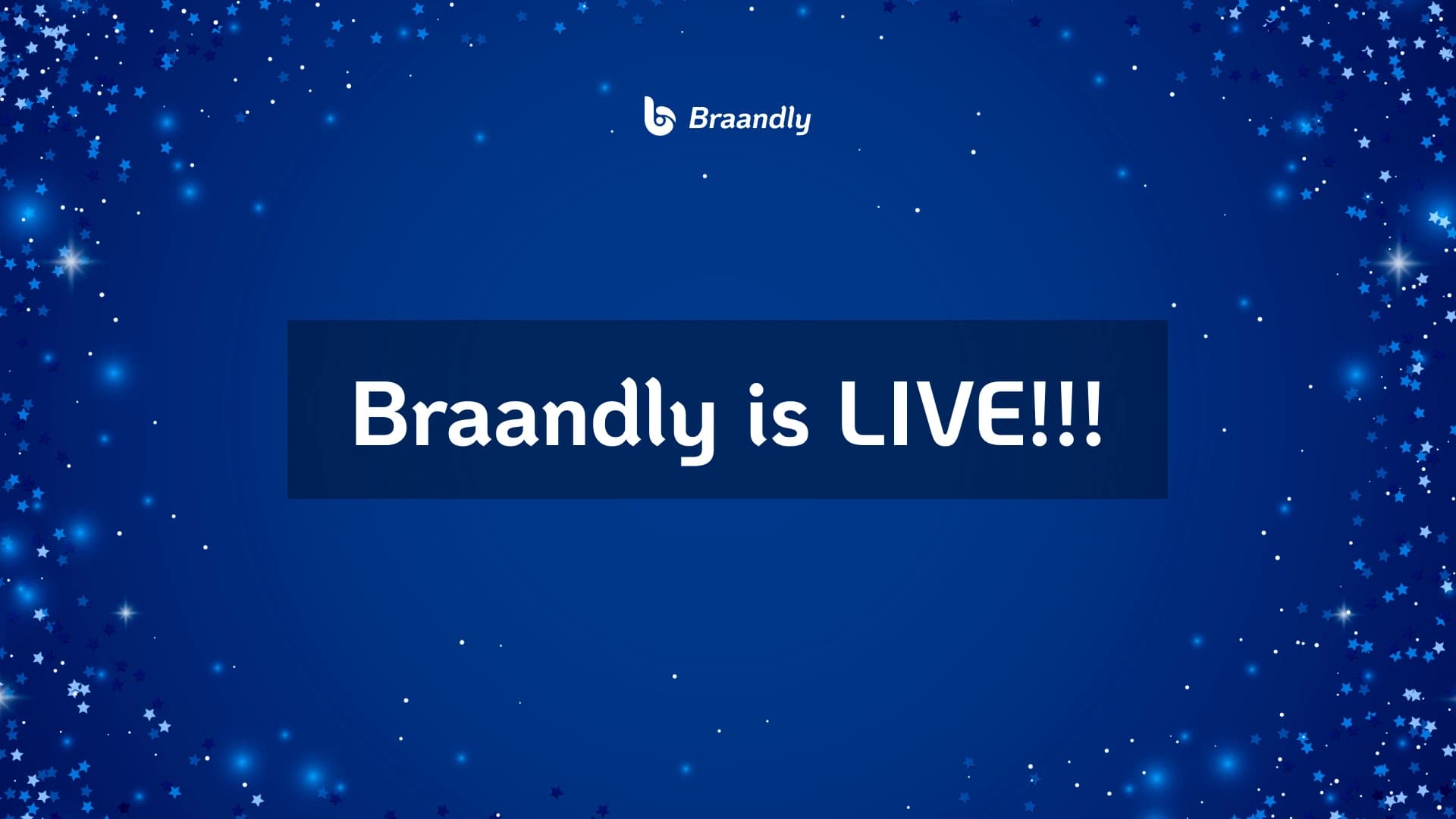 Braandly

Braandly is LIVE!!!